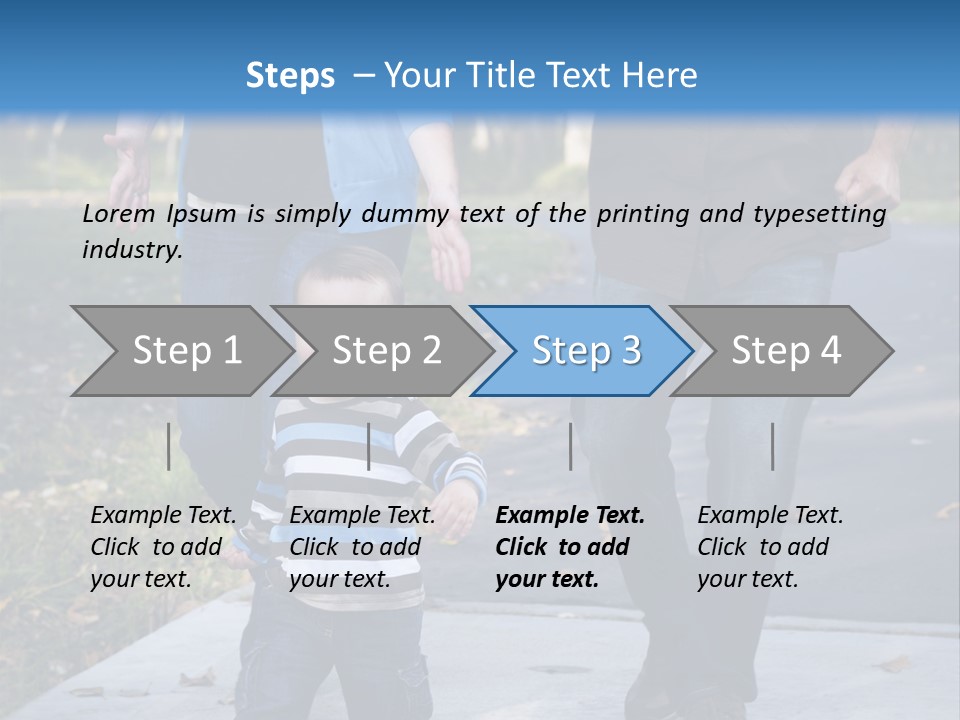 Steps – Your Title Text Here

Lorem Ipsum is simply dummy text of the printing and typesetting industry.

Step 1

Step 2

Step 3

Step 4

Example Text. Click to add your text.

Example Text. Click to add your text.

Example Text. Click to add your text.

Example Text. Click to add your text.